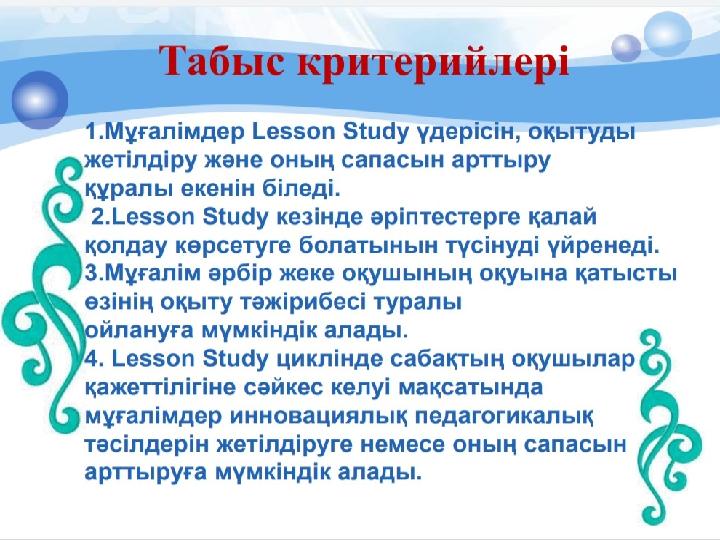 Табыс критерийлері

1.Мұғалімдер Lesson Study үдерісін, оқытуды жетілдіру және оның сапасын арттыру құралы екенін біледі.
2.Lesson Study кезінде әріптестерге қалай қолдау көрсетуге болатынын түсінуді үйренеді.
3.Мұғалім әрбір жеке оқушының оқуына қатысты өзінің оқыту тәжірибесі туралы ойлануға мүмкіндік алады.
4. Lesson Study циклінде сабақтың оқушылар қажеттілігіне сәйкес келуі мақсатында мұғалімдер инновациялық педагогикалық тәсілдерін жетілдіруге немесе оның сапасын арттыруға мүмкіндік алады.